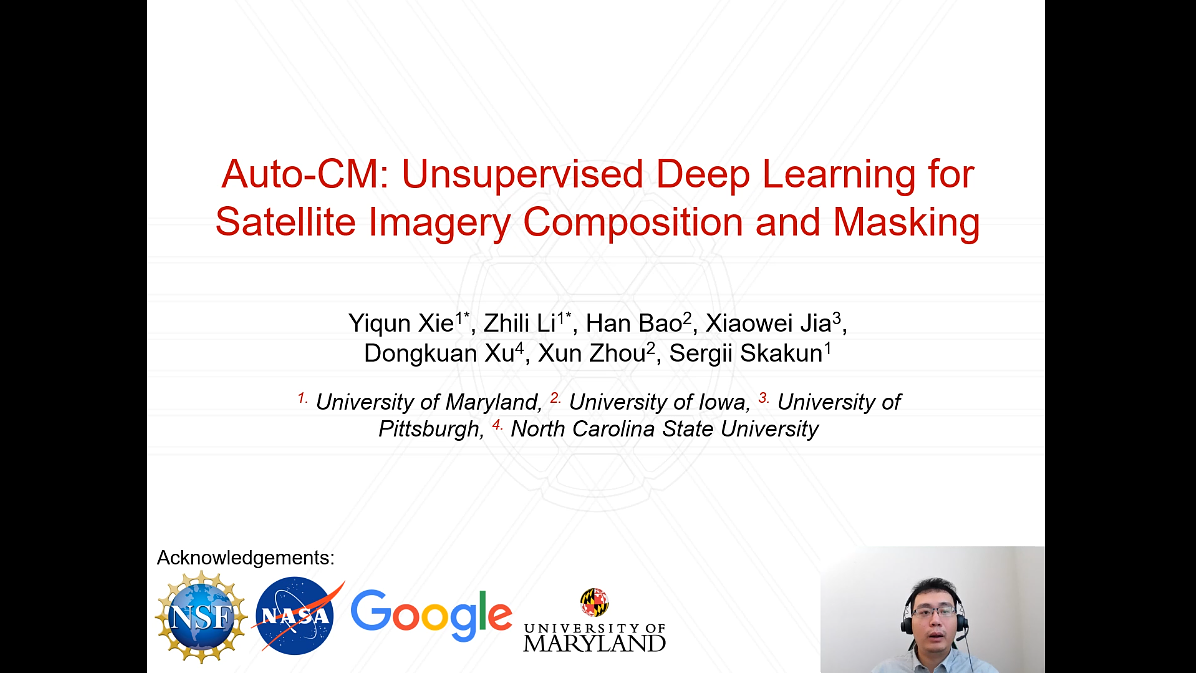 Auto-CM: Unsupervised Deep Learning for Satellite Imagery Composition and Masking

Yiqun Xie$^{1*}$, Zhili Li$^{1*}$, Han Bao$^{2}$, Xiaowei Jia$^{3}$, Dongkuan Xu$^{4}$, Xun Zhou$^{2}$, Sergii Skakun$^{1}$

$^{1.}$ University of Maryland, $^{2.}$ University of Iowa, $^{3.}$ University of Pittsburgh, $^{4.}$ North Carolina State University

Acknowledgements:

NSF NASA Google UNIVERSITY OF MARYLAND